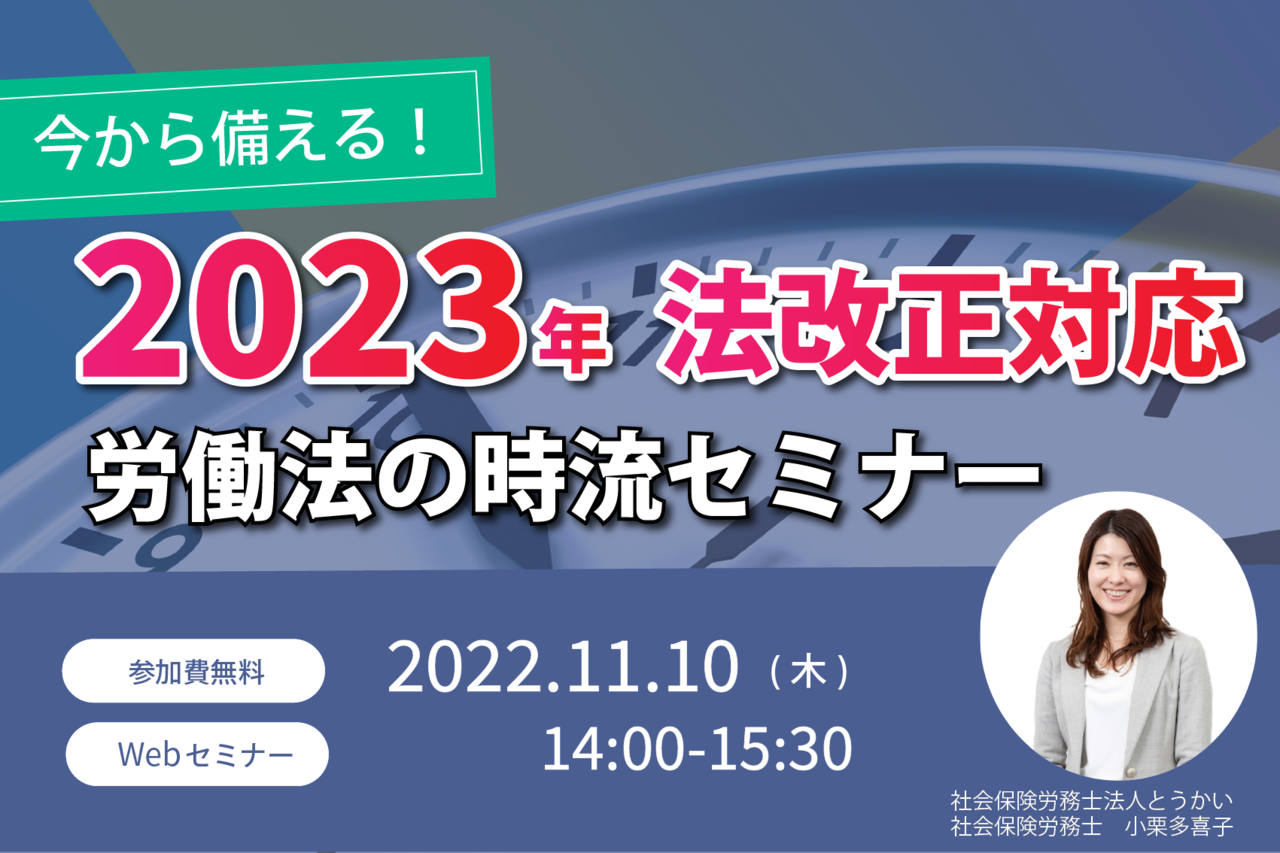 今から備える！

2023年 法改正対応

労働法の時流セミナー

参加費無料

Webセミナー

2022.11.10（木）

14:00-15:30

社会保険労務士法人とうかい
社会保険労務士　小栗多喜子